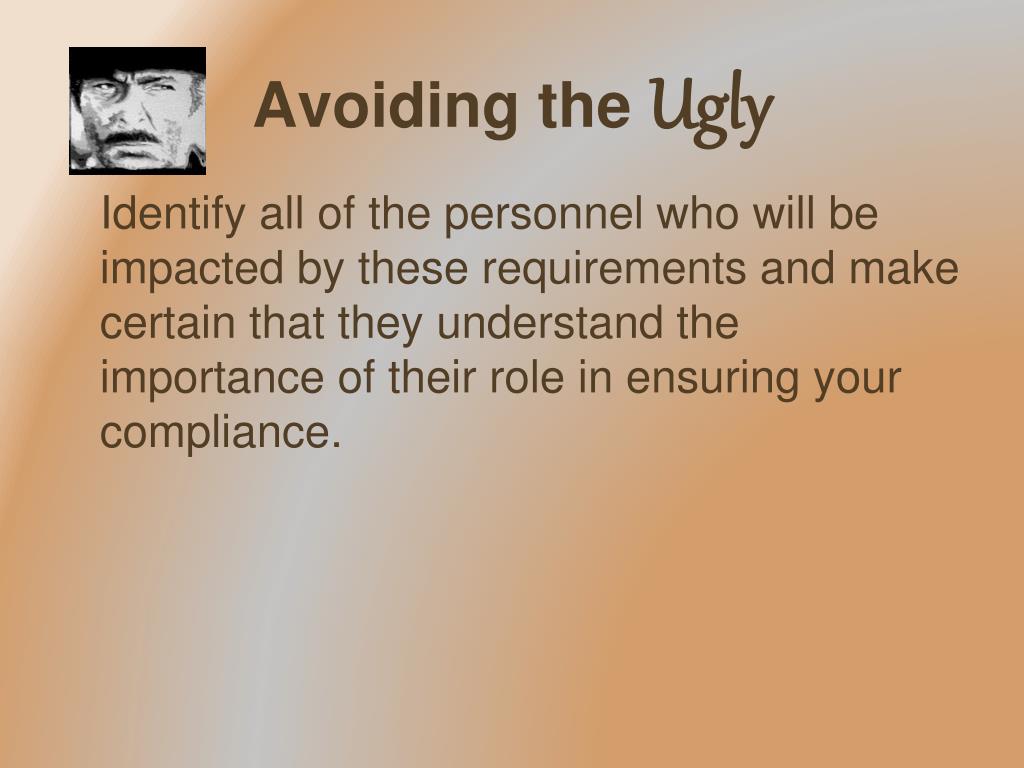 Avoiding the Ugly

Identify all of the personnel who will be impacted by these requirements and make certain that they understand the importance of their role in ensuring your compliance.